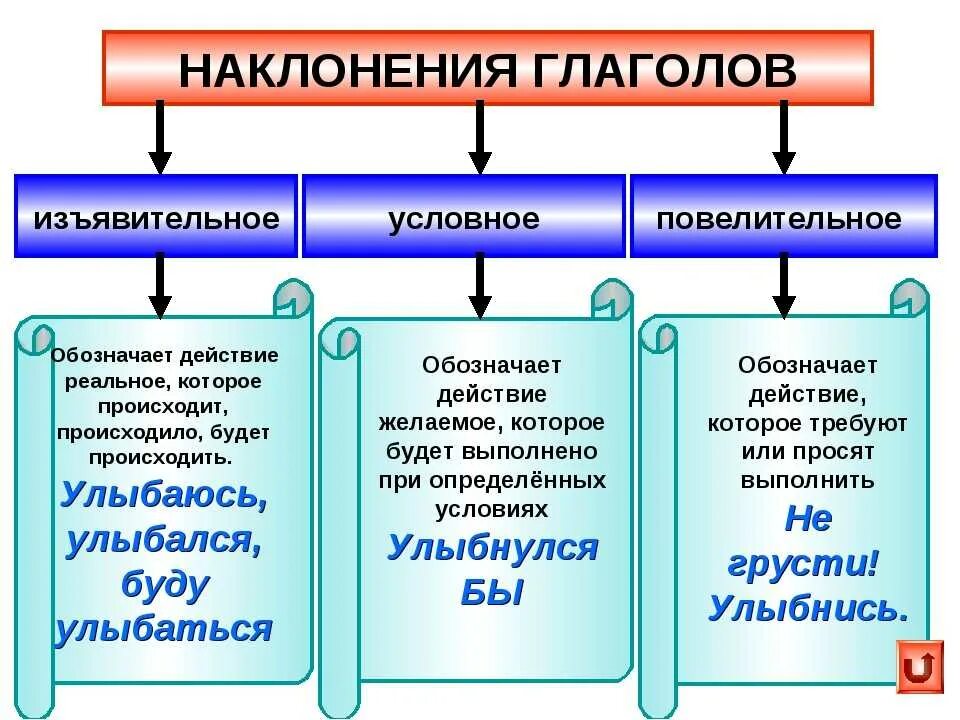 НАКЛОНЕНИЯ ГЛАГОЛОВ

изъявительное

Обозначает действие реальное, которое происходит, происходило, будет происходить.

Улыбаюсь, улыбался, буду улыбаться

условное

Обозначает действие желаемое, которое будет выполнено при определённых условиях

Улыбнулся БЫ

повелительное

Обозначает действие, которое требуют или просят выполнить

Не грусти! Улыбнись.